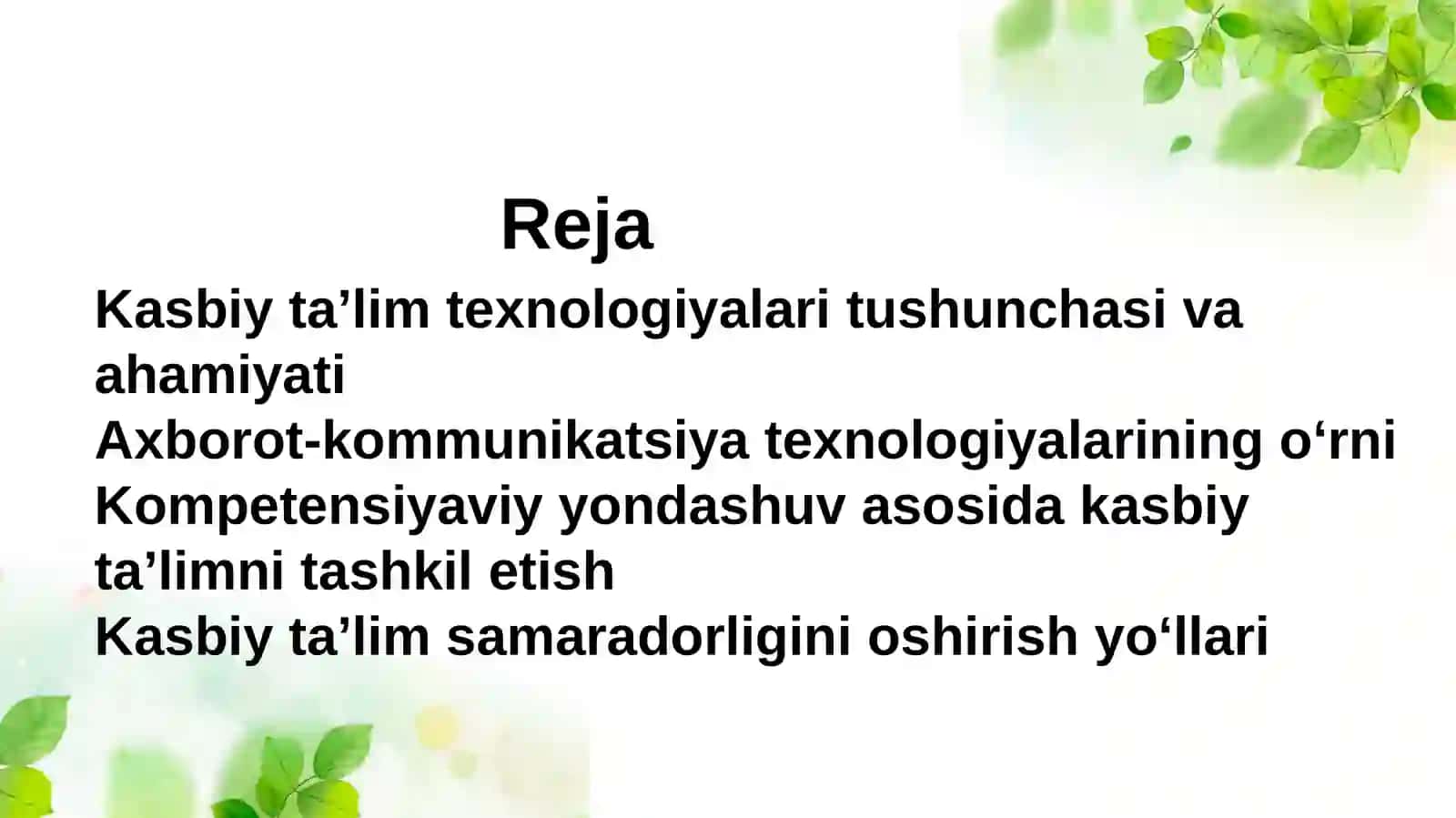 Reja

Kasbiy ta'lim texnologiyalari tushunchasi va ahamiyati

Axborot-kommunikatsiya texnologiyalarining o'rni

Kompetensiyaviy yondashuv asosida kasbiy ta'limni tashkil etish

Kasbiy ta'lim samaradorligini oshirish yo'llari